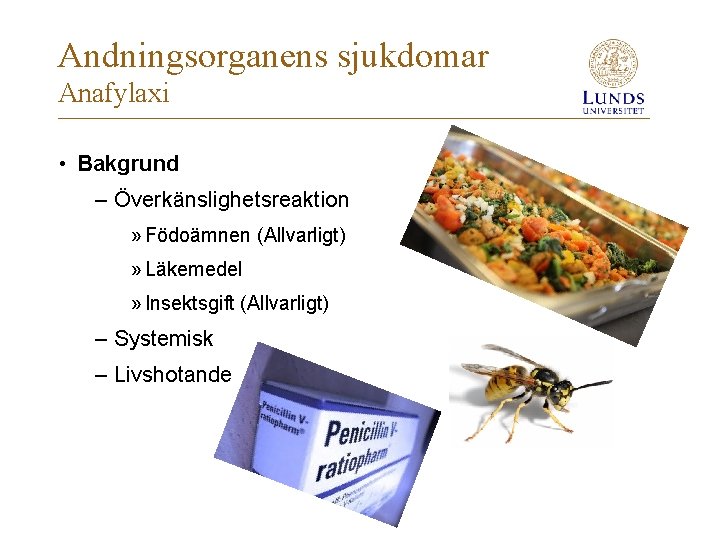 Andningsorganens sjukdomar
Anafylaxi

LUNDS UNIVERSITET

• Bakgrund
– Överkänslighetsreaktion
» Födoämnen (Allvarligt)
» Läkemedel
» Insektsgift (Allvarligt)
– Systemisk
– Livshotande

Penicillin V-ratiopharm®

Penicillin V-ratiopharm